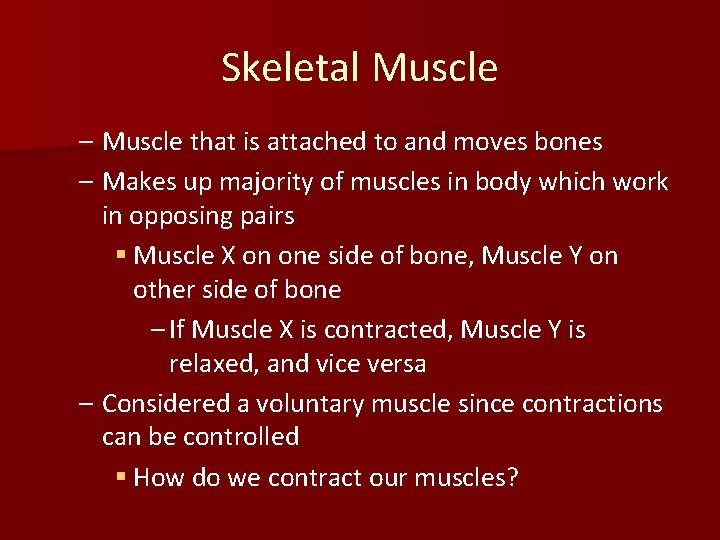 Skeletal Muscle

– Muscle that is attached to and moves bones

– Makes up majority of muscles in body which work in opposing pairs

▪ Muscle X on one side of bone, Muscle Y on other side of bone

– If Muscle X is contracted, Muscle Y is relaxed, and vice versa

– Considered a voluntary muscle since contractions can be controlled

▪ How do we contract our muscles?